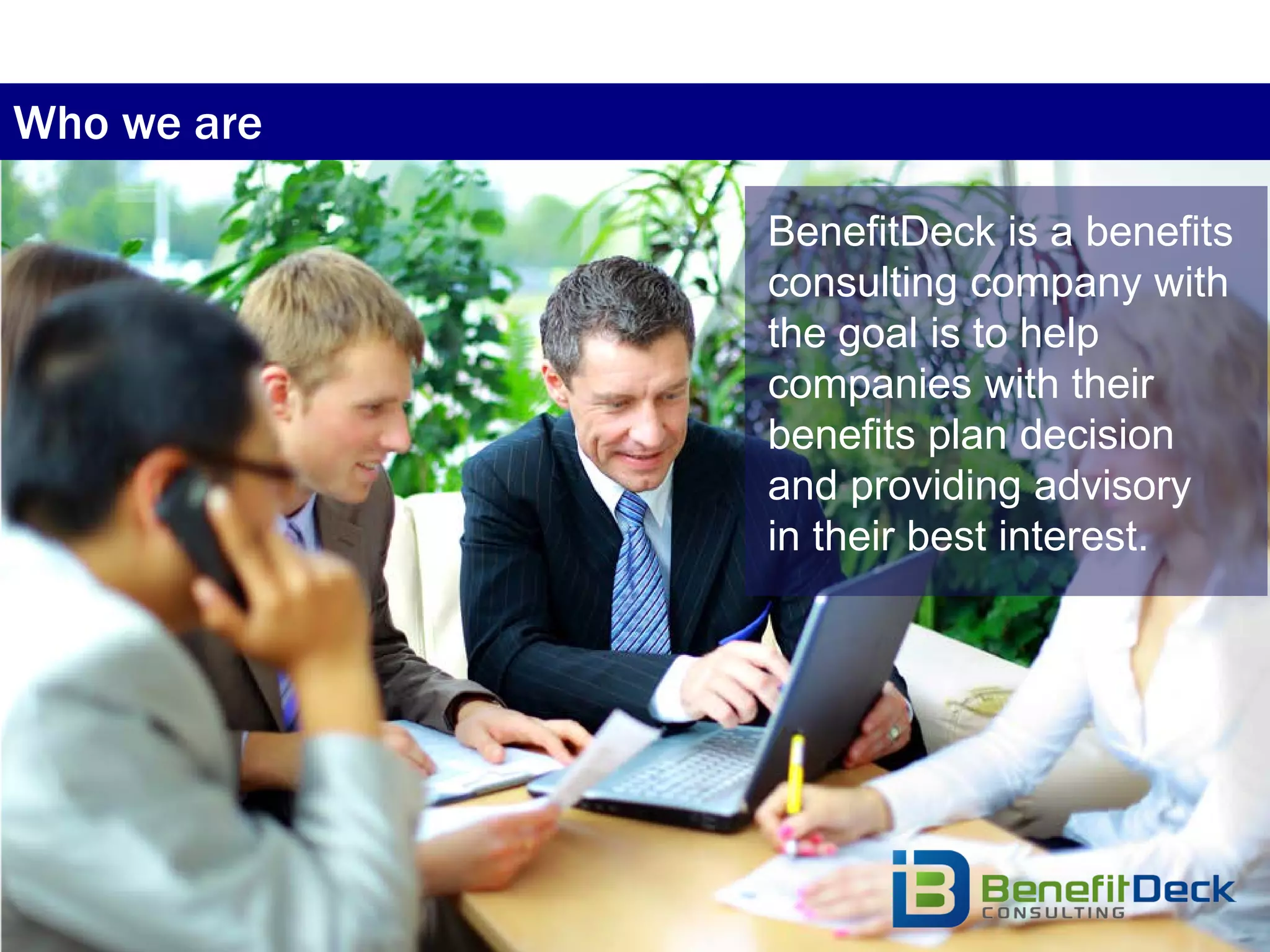 Who we are

BenefitDeck is a benefits consulting company with the goal is to help companies with their benefits plan decision and providing advisory in their best interest.

BenefitDeck
CONSULTING